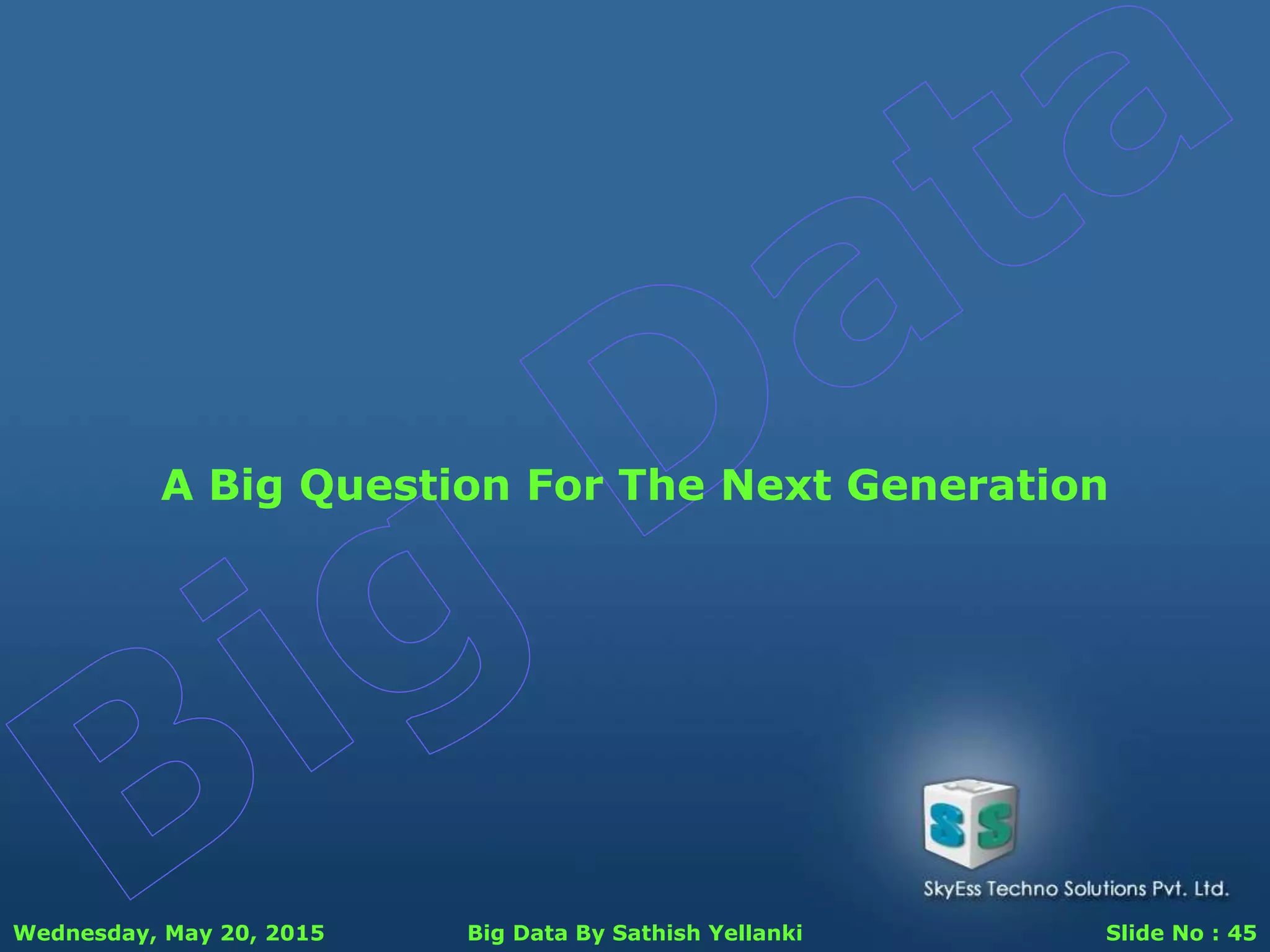 Big Data

A Big Question For The Next Generation

SS

SkyEss Techno Solutions Pvt. Ltd.

Wednesday, May 20, 2015 Big Data By Sathish Yellanki Slide No : 45